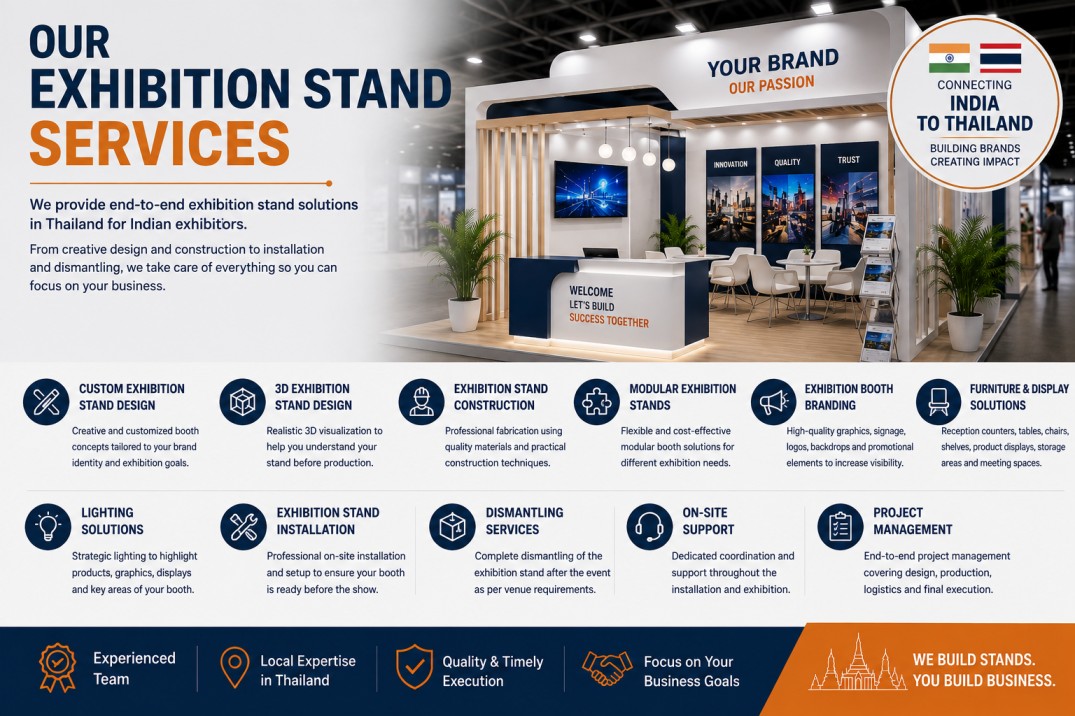 OUR EXHIBITION STAND SERVICES

We provide end-to-end exhibition stand solutions in Thailand for Indian exhibitors.

From creative design and construction to installation and dismantling, we take care of everything so you can focus on your business.

YOUR BRAND
OUR PASSION

INNOVATION QUALITY TRUST

WELCOME
LET'S BUILD
SUCCESS TOGETHER

CONNECTING
INDIA
TO THAILAND
BUILDING BRANDS
CREATING IMPACT

CUSTOM EXHIBITION STAND DESIGN
Creative and customized booth concepts tailored to your brand identity and exhibition goals.

3D EXHIBITION STAND DESIGN
Realistic 3D visualization to help you understand your stand before production.

EXHIBITION STAND CONSTRUCTION
Professional fabrication using quality materials and practical construction techniques.

MODULAR EXHIBITION STANDS
Flexible and cost-effective modular booth solutions for different exhibition needs.

EXHIBITION BOOTH BRANDING
High-quality graphics, signage, logos, backdrops and promotional elements to increase visibility.

FURNITURE & DISPLAY SOLUTIONS
Reception counters, tables, chairs, shelves, product displays, storage areas and meeting spaces.

LIGHTING SOLUTIONS
Strategic lighting to highlight products, graphics, displays and key areas of your booth.

EXHIBITION STAND INSTALLATION
Professional on-site installation and setup to ensure your booth is ready before the show.

DISMANTLING SERVICES
Complete dismantling of the exhibition stand after the event as per venue requirements.

ON-SITE SUPPORT
Dedicated coordination and support throughout the installation and exhibition.

PROJECT MANAGEMENT
End-to-end project management covering design, production, logistics and final execution.

Experienced Team

Local Expertise in Thailand

Quality & Timely Execution

Focus on Your Business Goals

WE BUILD STANDS.
YOU BUILD BUSINESS.